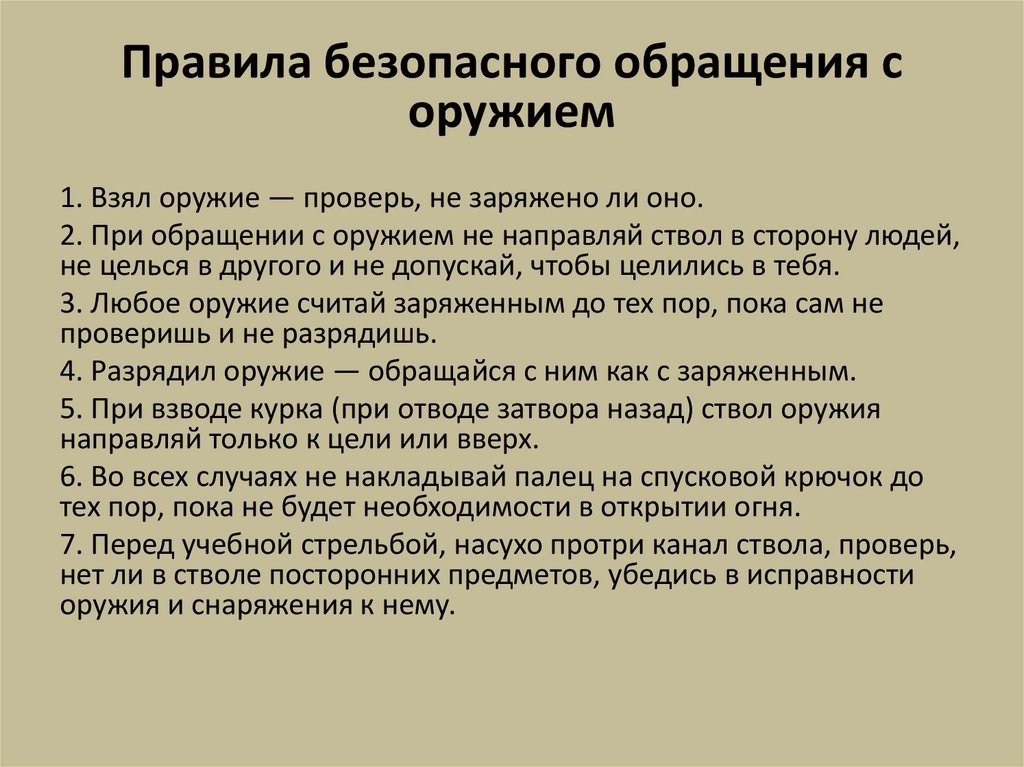 Правила безопасного обращения с оружием

1. Взял оружие — проверь, не заряжено ли оно.

2. При обращении с оружием не направляй ствол в сторону людей, не целься в другого и не допускай, чтобы целились в тебя.

3. Любое оружие считай заряженным до тех пор, пока сам не проверишь и не разрядишь.

4. Разрядил оружие — обращайся с ним как с заряженным.

5. При взводе курка (при отводе затвора назад) ствол оружия направляй только к цели или вверх.

6. Во всех случаях не накладывай палец на спусковой крючок до тех пор, пока не будет необходимости в открытии огня.

7. Перед учебной стрельбой, насухо протри канал ствола, проверь, нет ли в стволе посторонних предметов, убедись в исправности оружия и снаряжения к нему.